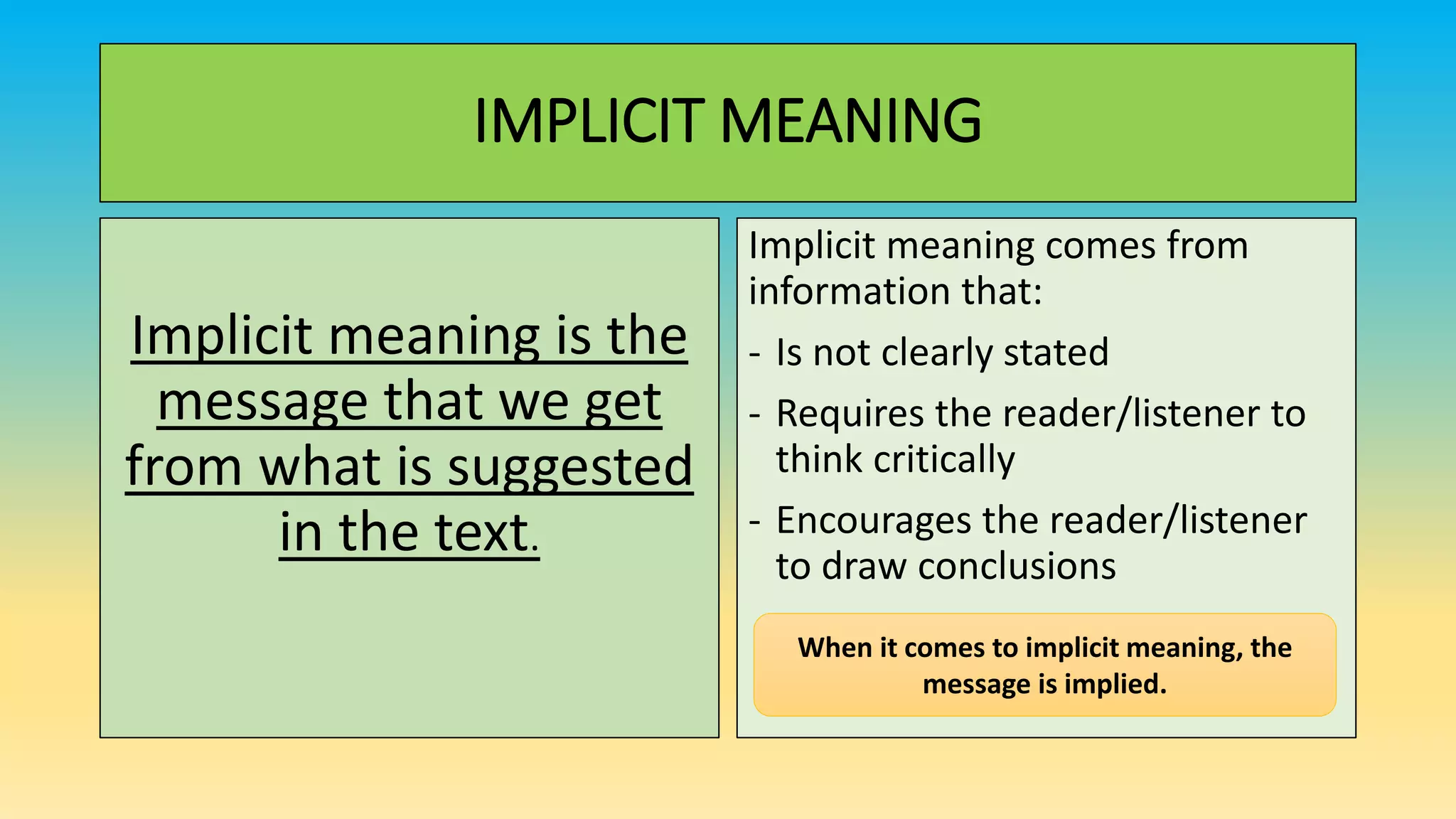 IMPLICIT MEANING

Implicit meaning is the message that we get from what is suggested in the text.

Implicit meaning comes from information that:

- Is not clearly stated
- Requires the reader/listener to think critically
- Encourages the reader/listener to draw conclusions

When it comes to implicit meaning, the message is implied.